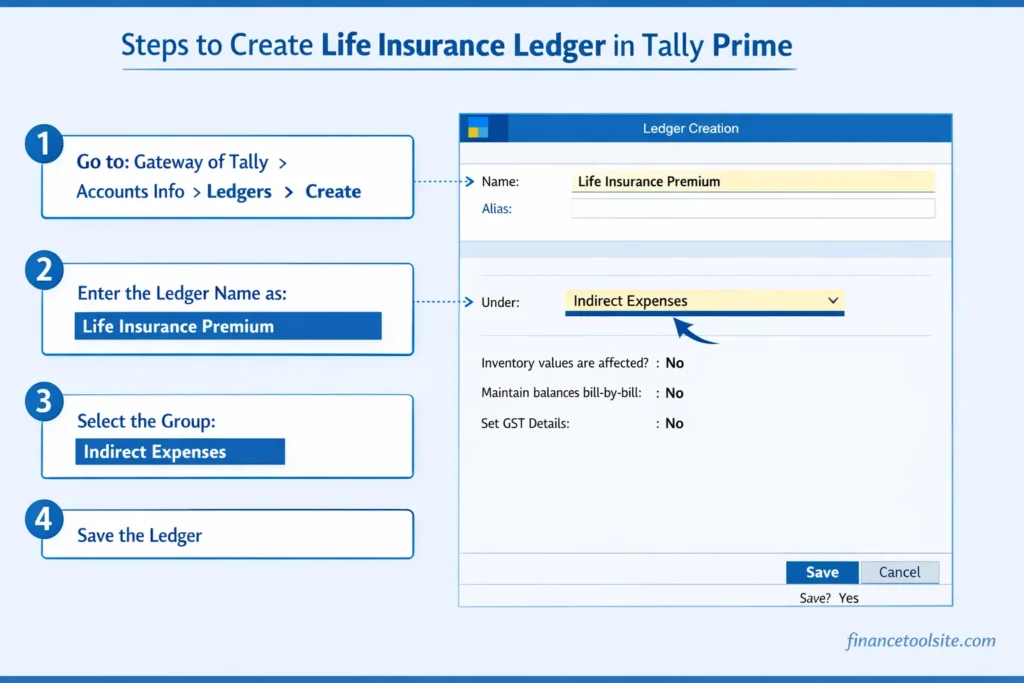 Steps to Create Life Insurance Ledger in Tally Prime

1
Go to: Gateway of Tally > Accounts Info > Ledgers > Create

2
Enter the Ledger Name as:
Life Insurance Premium

3
Select the Group:
Indirect Expenses

4
Save the Ledger

Ledger Creation

Name: Life Insurance Premium
Alias:

Under: Indirect Expenses

Inventory values are affected? : No
Maintain balances bill-by-bill: : No
Set GST Details: : No

Save Cancel
Save? Yes

financetoolsite.com